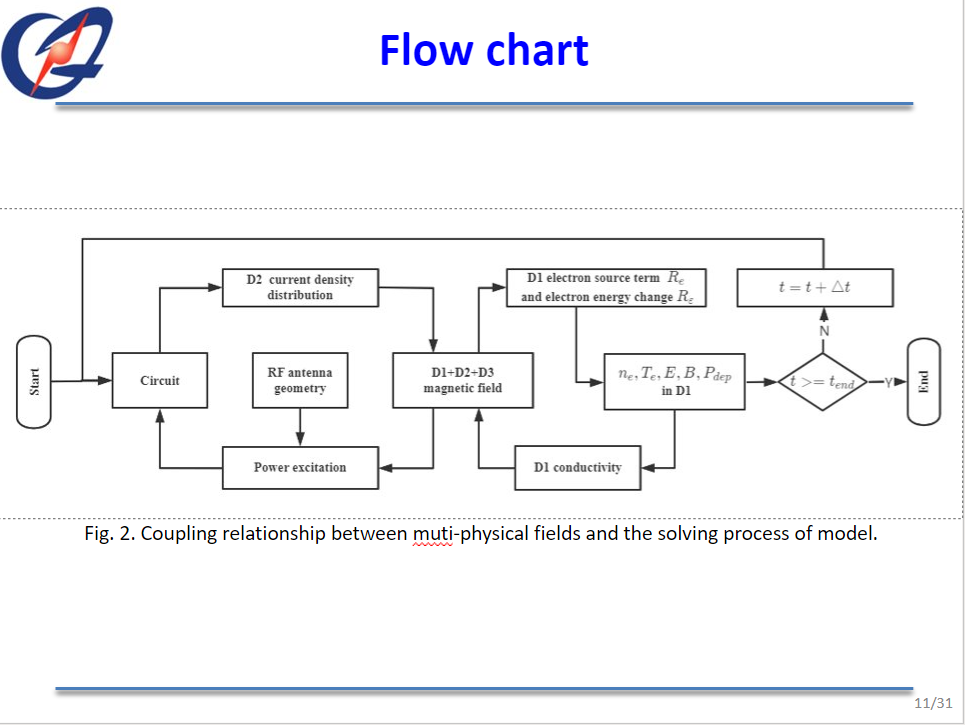 Flow chart

Start

Circuit

D2 current density distribution

RF antenna geometry

Power excitation

D1+D2+D3 magnetic field

D1 electron source term $R_e$ and electron energy change $R_\varepsilon$

$n_e, T_e, E, B, P_{dep}$ in D1

D1 conductivity

$t = t + \triangle t$

N

$t >= t_{end}$

Y

End

Fig. 2. Coupling relationship between muti-physical fields and the solving process of model.

11/31